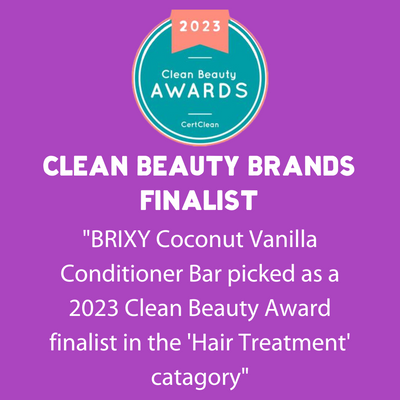 2023

Clean Beauty
AWARDS

CertClean

CLEAN BEAUTY BRANDS FINALIST

"BRIXY Coconut Vanilla Conditioner Bar picked as a 2023 Clean Beauty Award finalist in the 'Hair Treatment' catagory"